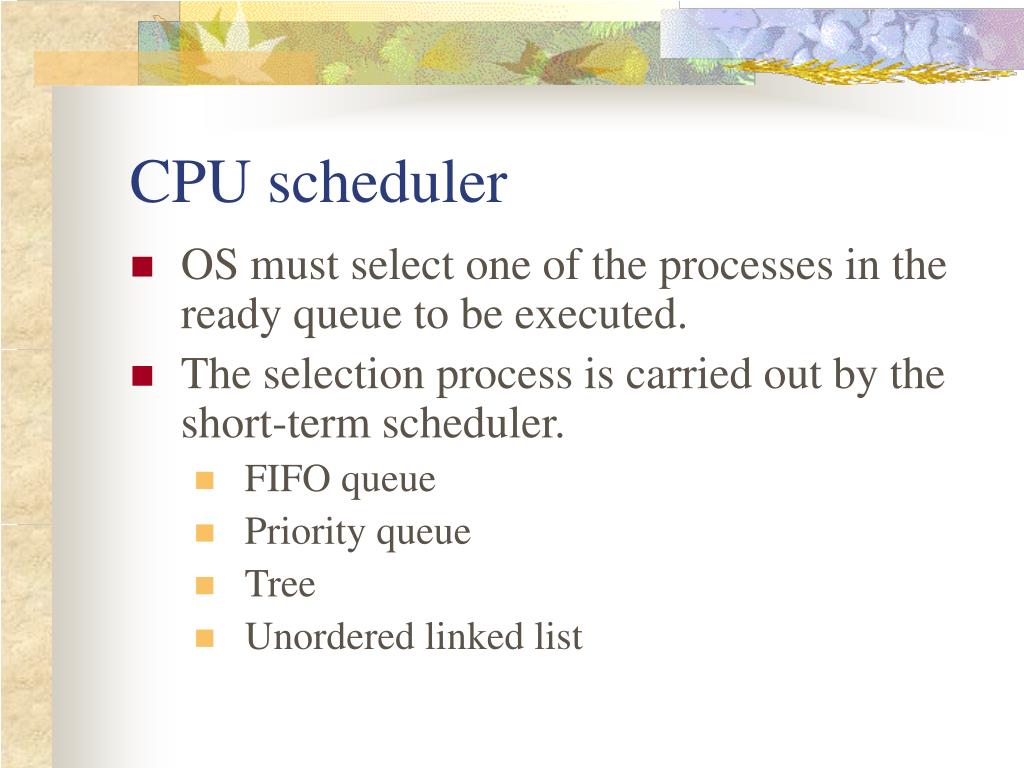 CPU scheduler

- OS must select one of the processes in the ready queue to be executed.
- The selection process is carried out by the short-term scheduler.
  - FIFO queue
  - Priority queue
  - Tree
  - Unordered linked list